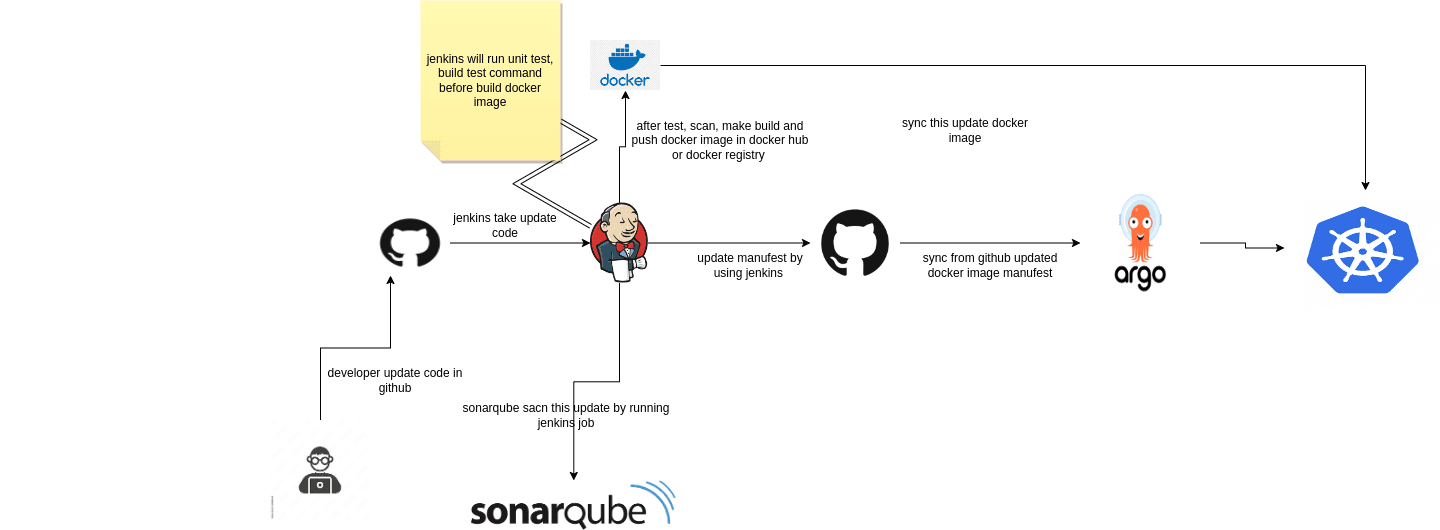 jenkins will run unit test, build test command before build docker image

docker

after test, scan, make build and push docker image in docker hub or docker registry

sync this update docker image

jenkins take update code

update manufest by using jenkins

sync from github updated docker image manufest

argo

developer update code in github

sonarqube sacn this update by running jenkins job

sonarqube